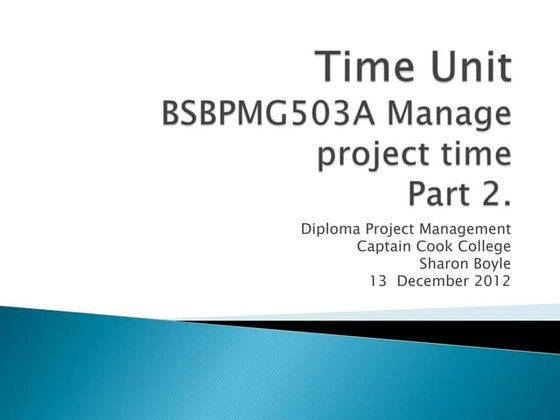 Time Unit
BSBPMG503A Manage project time
Part 2.

Diploma Project Management
Captain Cook College
Sharon Boyle
13 December 2012